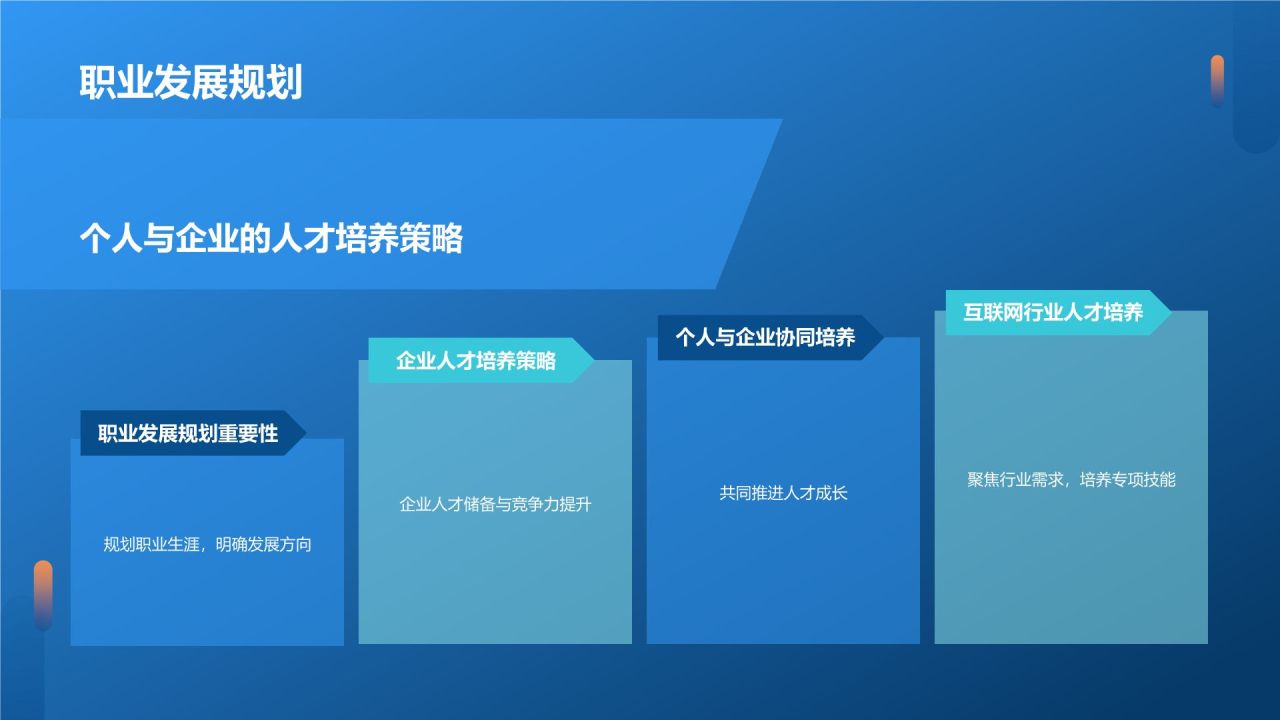 职业发展规划

个人与企业的人才培养策略

职业发展规划重要性

规划职业生涯，明确发展方向

企业人才培养策略

企业人才储备与竞争力提升

个人与企业协同培养

共同推进人才成长

互联网行业人才培养

聚焦行业需求，培养专项技能